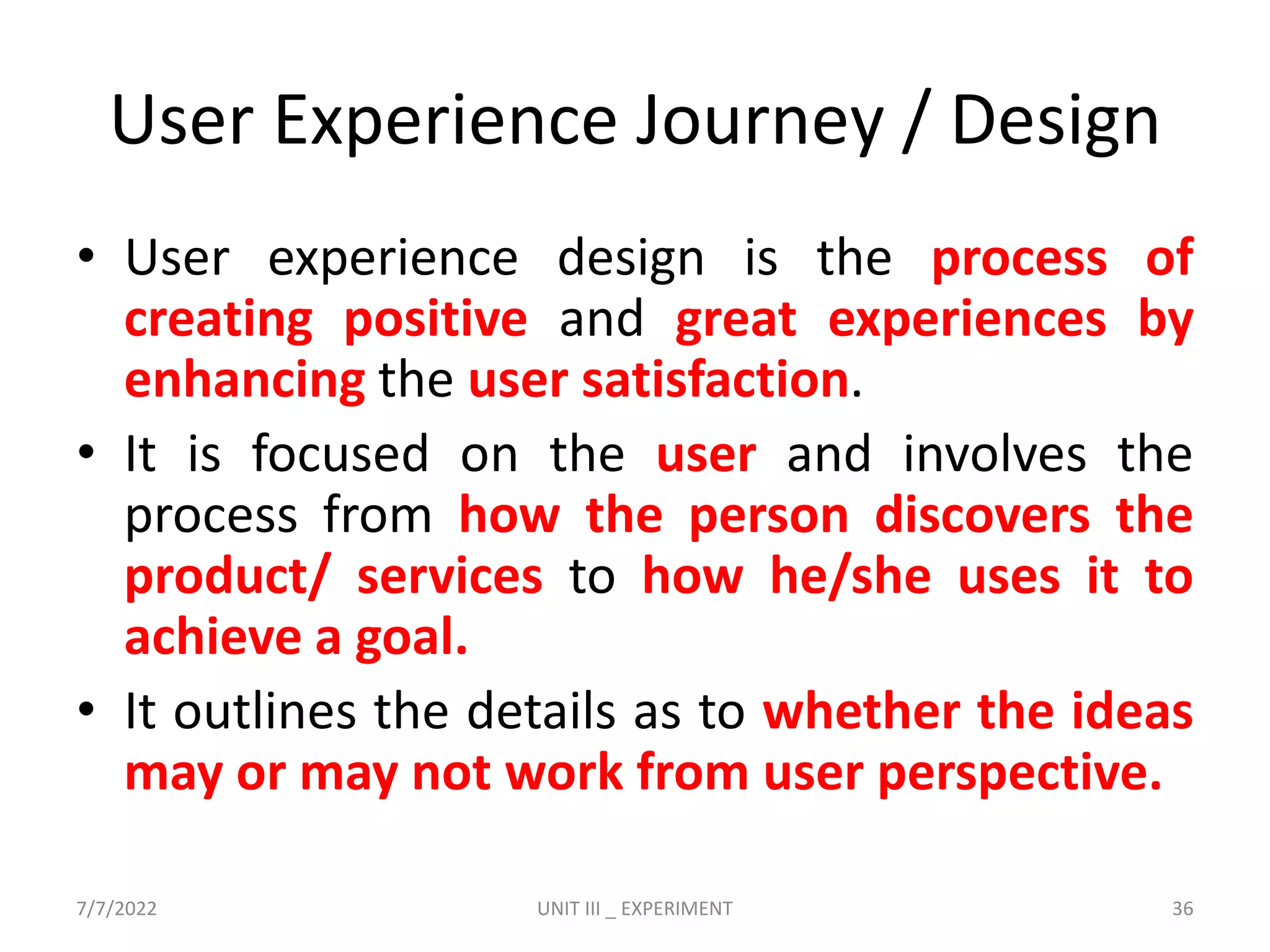 User Experience Journey / Design

• User experience design is the process of creating positive and great experiences by enhancing the user satisfaction.

• It is focused on the user and involves the process from how the person discovers the product/ services to how he/she uses it to achieve a goal.

• It outlines the details as to whether the ideas may or may not work from user perspective.

7/7/2022

UNIT III _ EXPERIMENT

36